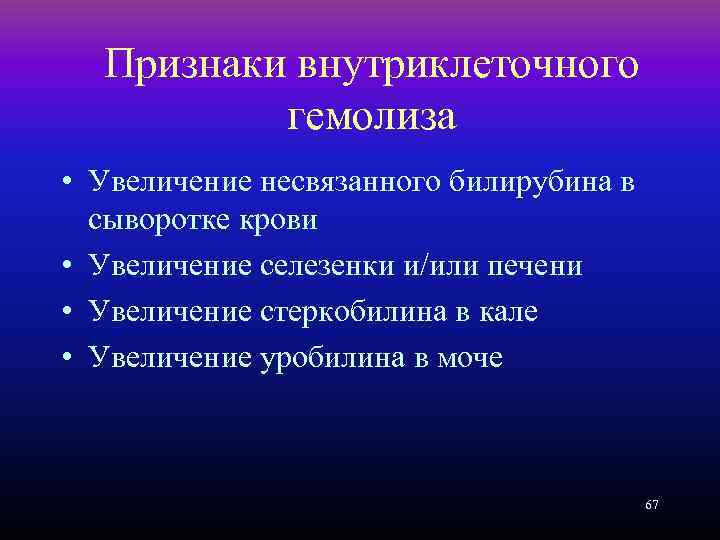 Признаки внутриклеточного гемолиза

• Увеличение несвязанного билирубина в сыворотке крови
• Увеличение селезенки и/или печени
• Увеличение стеркобилина в кале
• Увеличение уробилина в моче

67